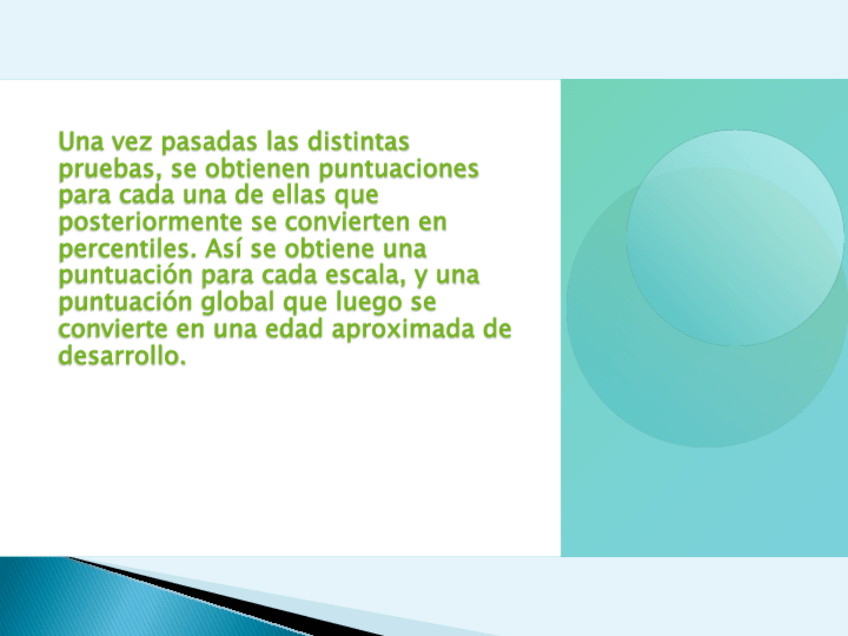 Una vez pasadas las distintas pruebas, se obtienen puntuaciones para cada una de ellas que posteriormente se convierten en percentiles. Así se obtiene una puntuación para cada escala, y una puntuación global que luego se convierte en una edad aproximada de desarrollo.